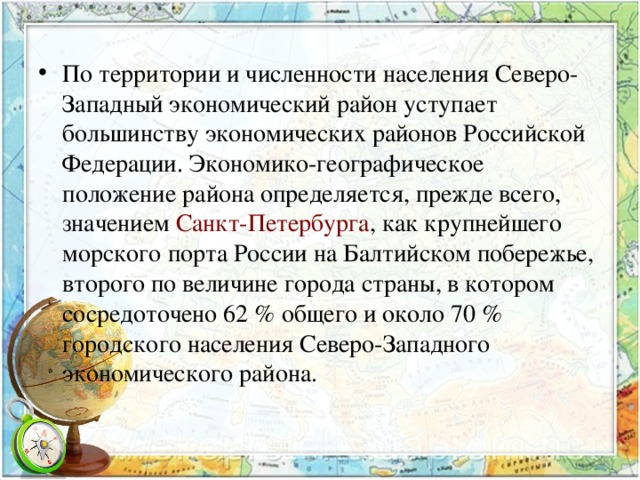 • По территории и численности населения Северо-Западный экономический район уступает большинству экономических районов Российской Федерации. Экономико-географическое положение района определяется, прежде всего, значением Санкт-Петербурга, как крупнейшего морского порта России на Балтийском побережье, второго по величине города страны, в котором сосредоточено 62 % общего и около 70 % городского населения Северо-Западного экономического района.